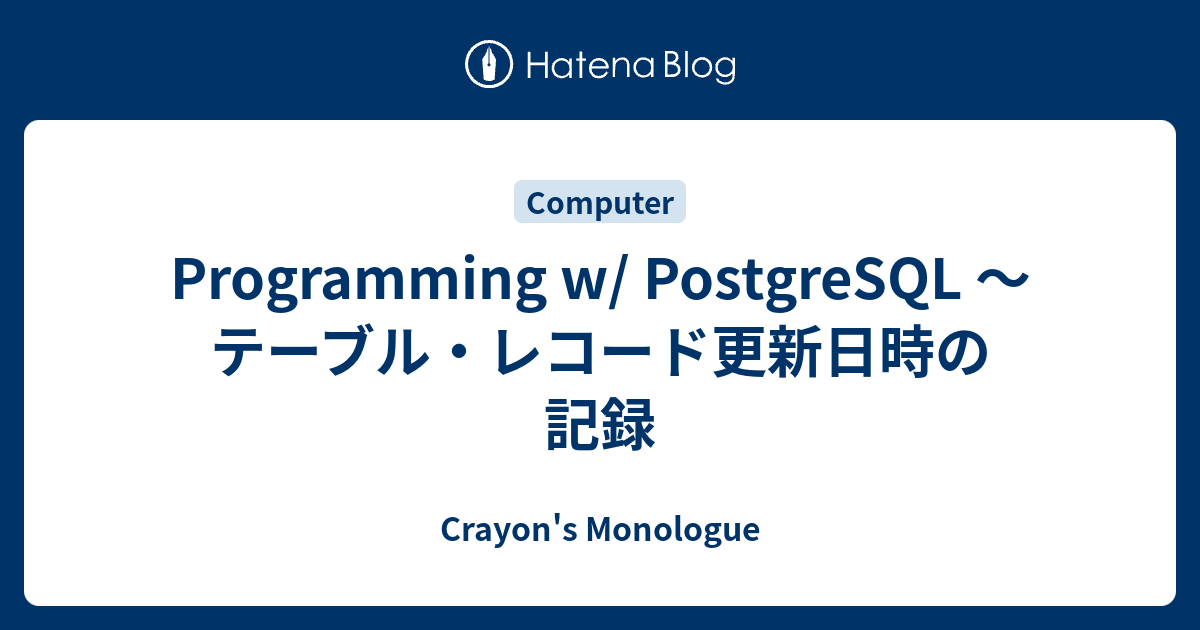 Hatena Blog

Computer

Programming w/ PostgreSQL 〜 テーブル・レコード更新日時の記録

Crayon's Monologue